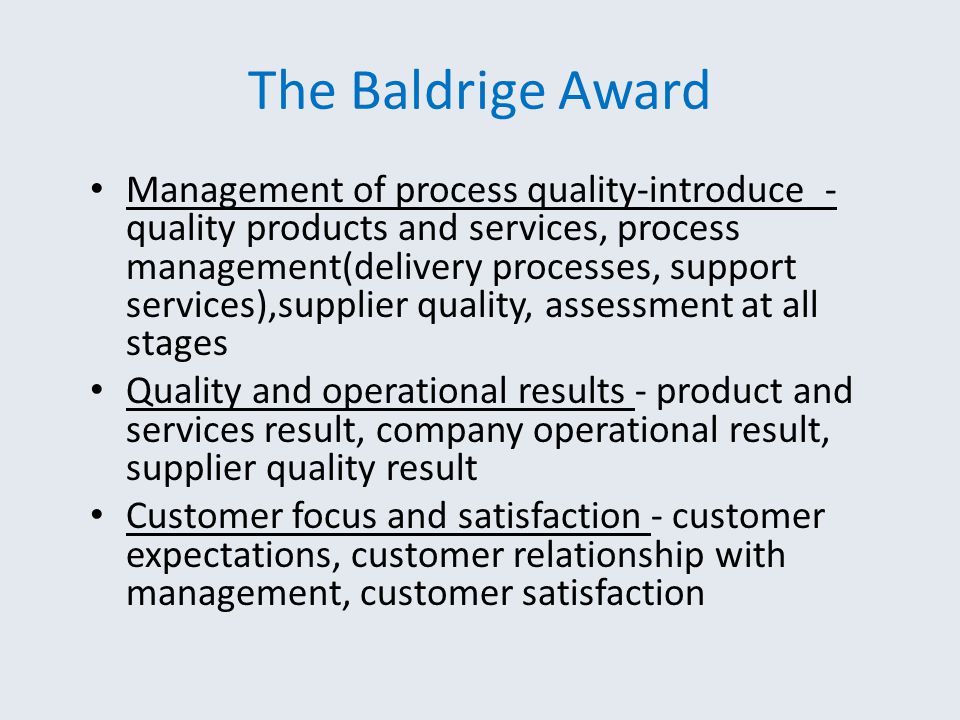 The Baldrige Award

• Management of process quality-introduce - quality products and services, process management(delivery processes, support services),supplier quality, assessment at all stages

• Quality and operational results - product and services result, company operational result, supplier quality result

• Customer focus and satisfaction - customer expectations, customer relationship with management, customer satisfaction